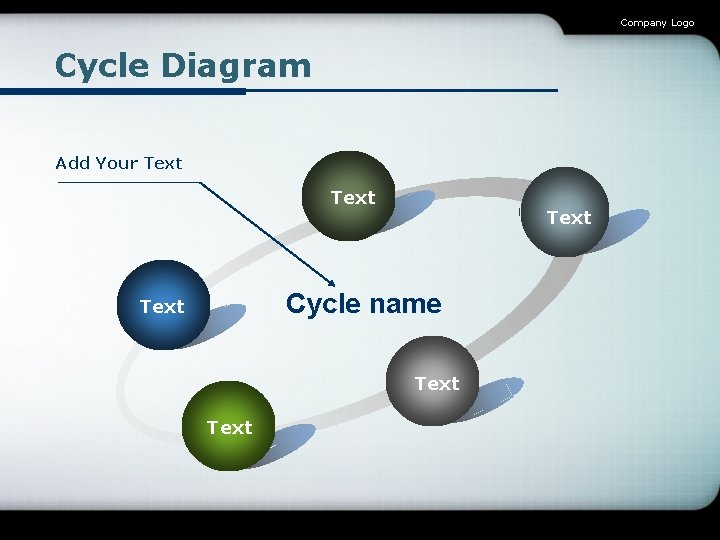 Company Logo

Cycle Diagram

Add Your Text

Text

Text

Text

Cycle name

Text

Text